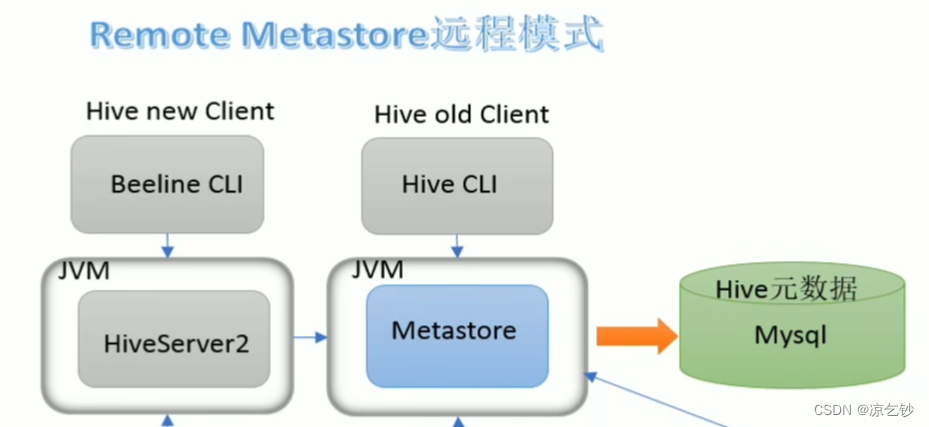 Remote Metastore远程模式

Hive new Client

Beeline CLI

JVM

HiveServer2

Hive old Client

Hive CLI

JVM

Metastore

Hive元数据

Mysql

CSDN @凉乞钞